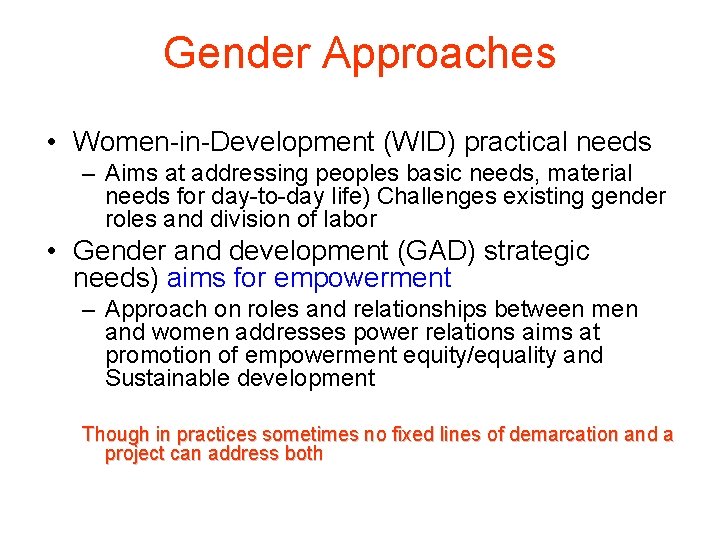 Gender Approaches

• Women-in-Development (WID) practical needs
– Aims at addressing peoples basic needs, material needs for day-to-day life) Challenges existing gender roles and division of labor
• Gender and development (GAD) strategic needs) aims for empowerment
– Approach on roles and relationships between men and women addresses power relations aims at promotion of empowerment equity/equality and Sustainable development

Though in practices sometimes no fixed lines of demarcation and a project can address both